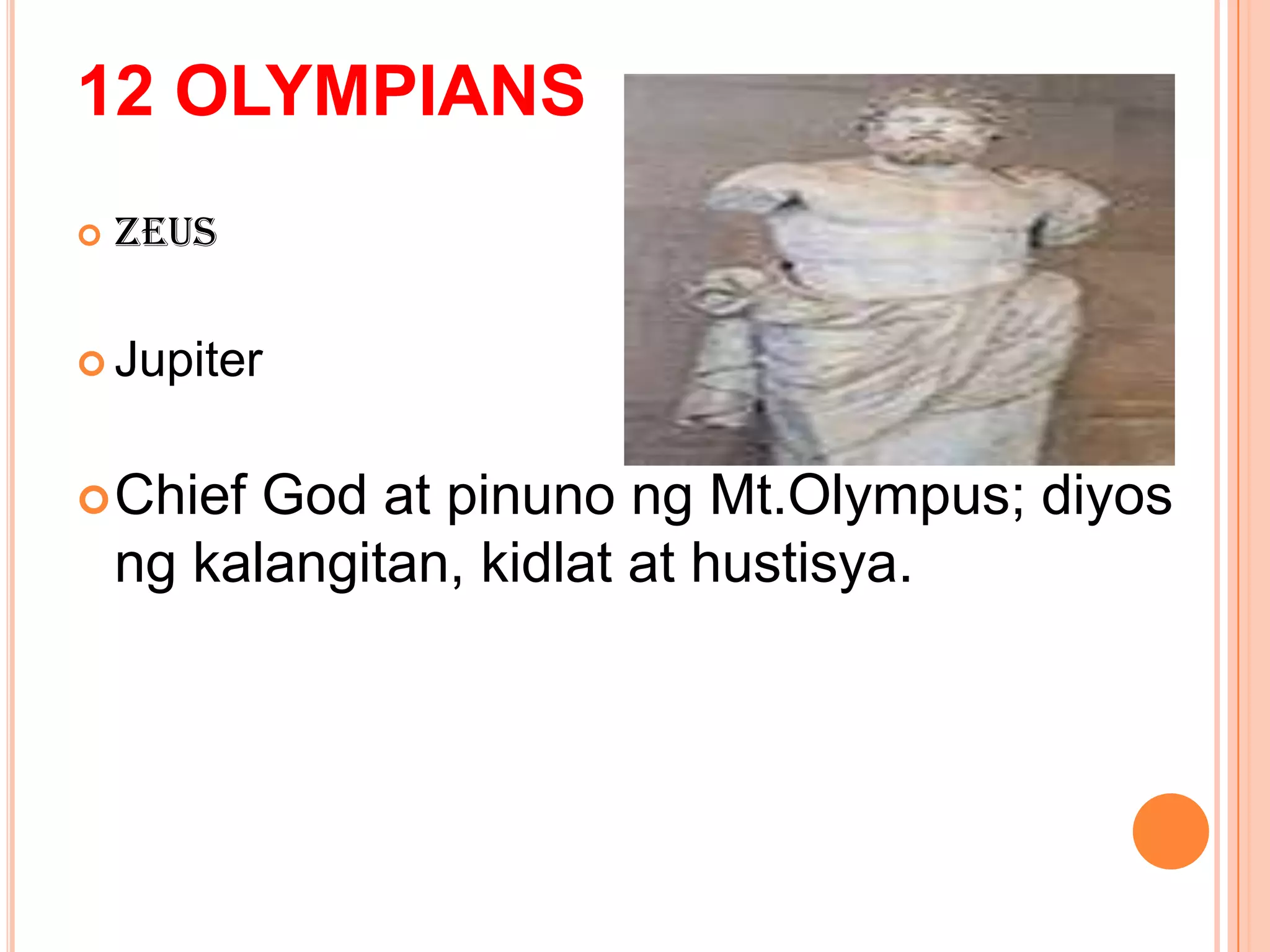 12 OLYMPIANS

ZEUS

Jupiter

Chief God at pinuno ng Mt.Olympus; diyos ng kalangitan, kidlat at hustisya.